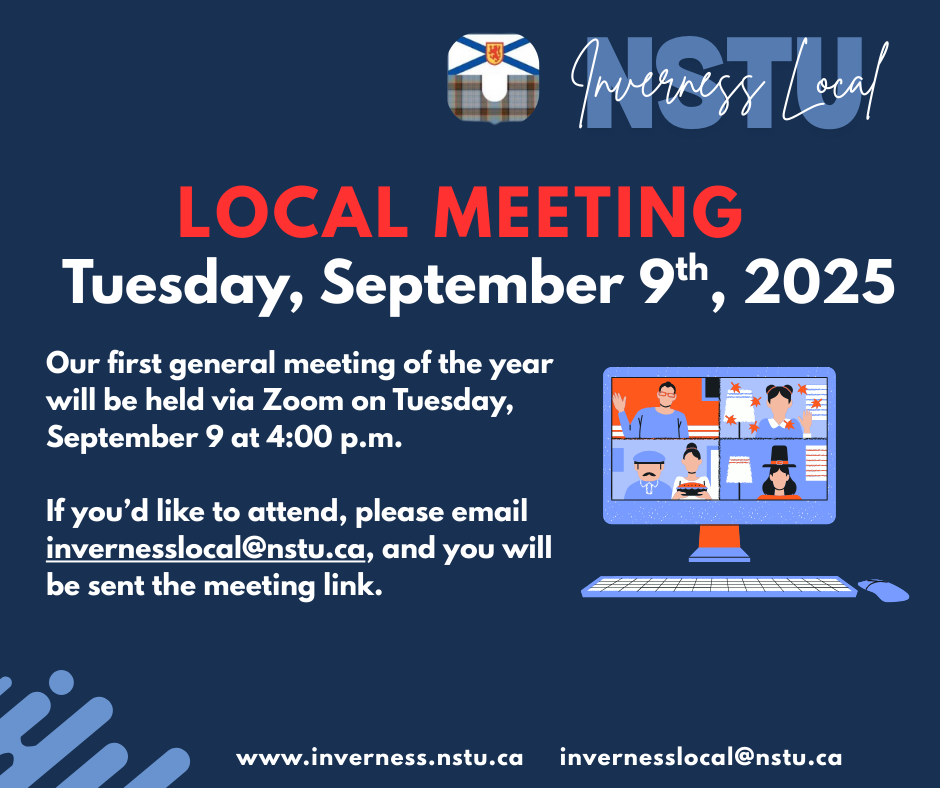 NSTU
Inverness Local

LOCAL MEETING
Tuesday, September 9th, 2025

Our first general meeting of the year will be held via Zoom on Tuesday, September 9 at 4:00 p.m.

If you'd like to attend, please email invernesslocal@nstu.ca, and you will be sent the meeting link.

www.inverness.nstu.ca invernesslocal@nstu.ca